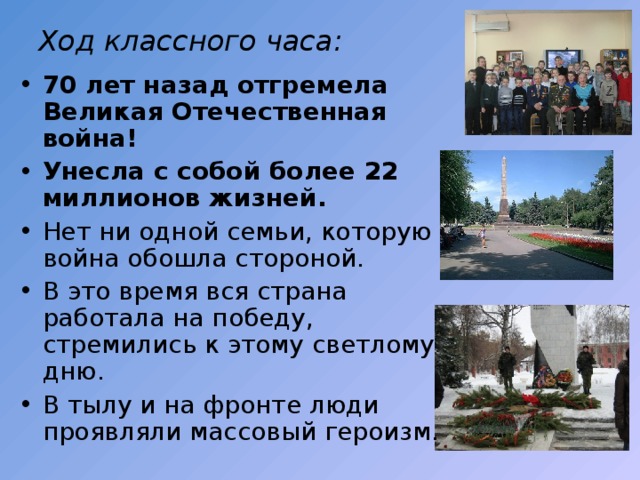 Ход классного часа:

• 70 лет назад отгремела Великая Отечественная война!

• Унесла с собой более 22 миллионов жизней.

• Нет ни одной семьи, которую война обошла стороной.

• В это время вся страна работала на победу, стремились к этому светлому дню.

• В тылу и на фронте люди проявляли массовый героизм.